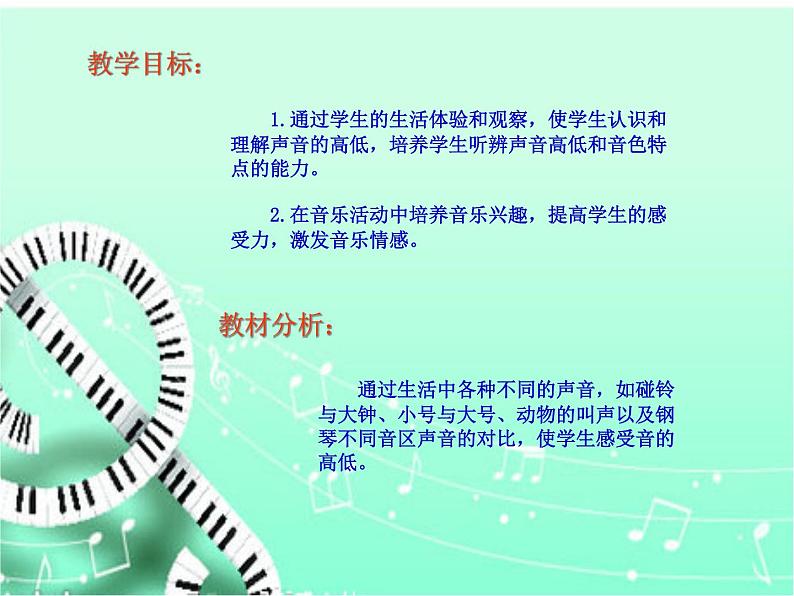 教学目标：

1.通过学生的生活体验和观察，使学生认识和理解声音的高低，培养学生听辨声音高低和音色特点的能力。

2.在音乐活动中培养音乐兴趣，提高学生的感受力，激发音乐情感。

教材分析：

通过生活中各种不同的声音，如碰铃与大钟、小号与大号、动物的叫声以及钢琴不同音区声音的对比，使学生感受音的高低。